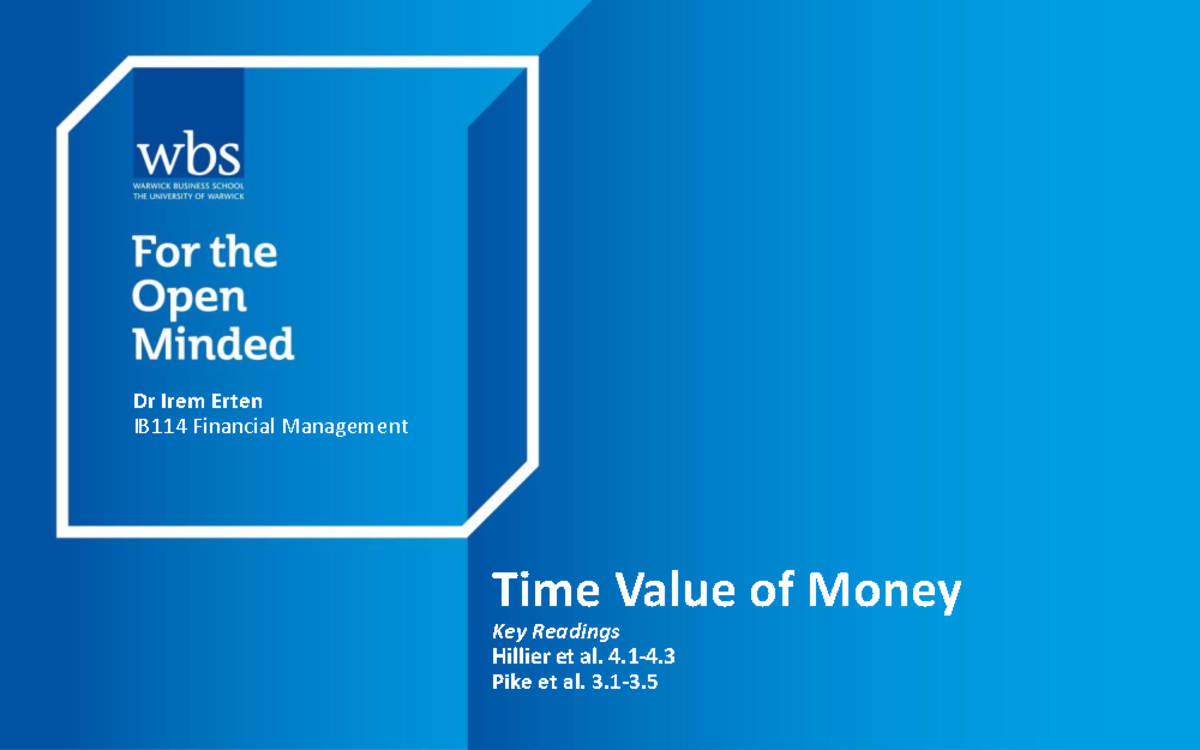 wbs
WARWICK BUSINESS SCHOOL
THE UNIVERSITY OF WARWICK

For the Open Minded

Dr Irem Erten
IB114 Financial Management

Time Value of Money
Key Readings
Hillier et al. 4.1-4.3
Pike et al. 3.1-3.5